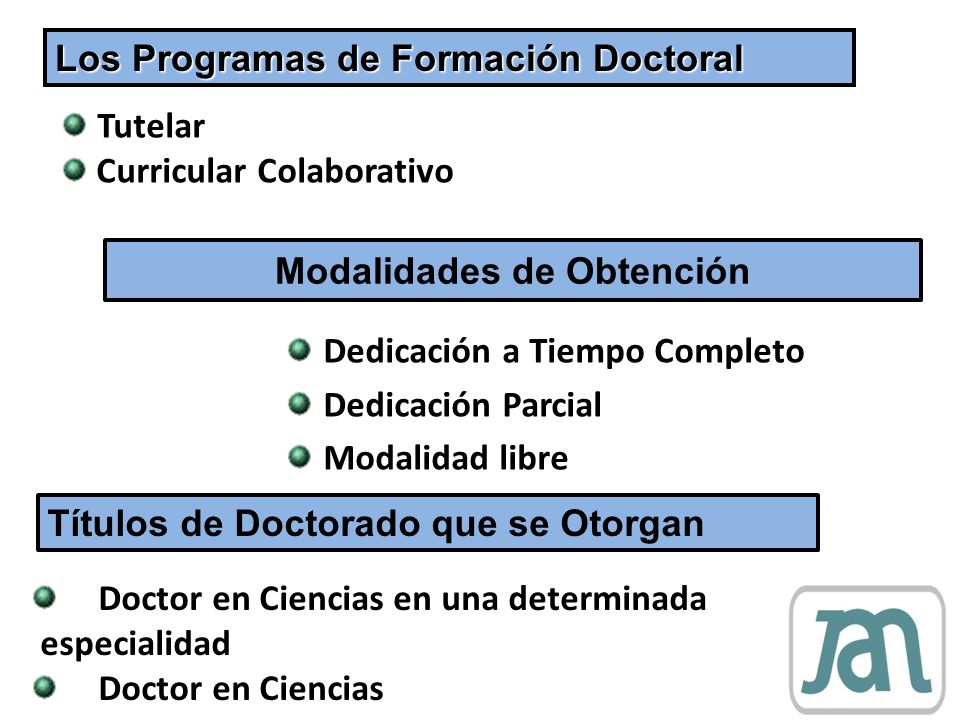 Los Programas de Formación Doctoral

Tutelar
Curricular Colaborativo

Modalidades de Obtención

Dedicación a Tiempo Completo
Dedicación Parcial
Modalidad libre

Títulos de Doctorado que se Otorgan

Doctor en Ciencias en una determinada especialidad
Doctor en Ciencias

JAN